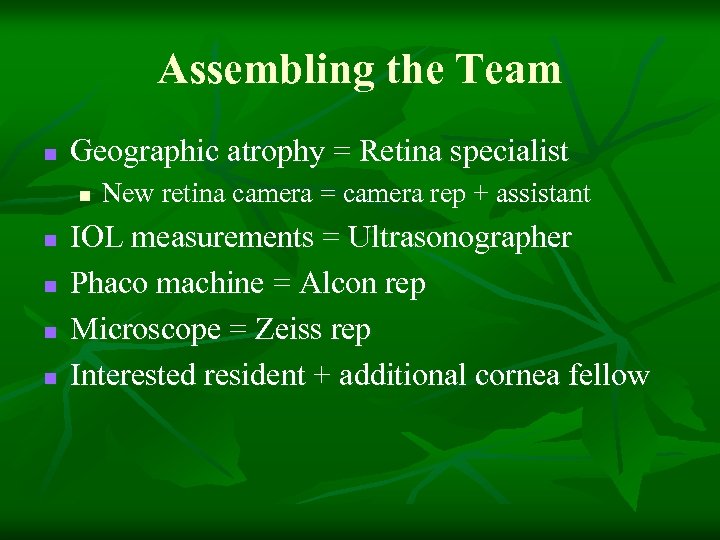 Assembling the Team

- Geographic atrophy = Retina specialist
  - New retina camera = camera rep + assistant
- IOL measurements = Ultrasonographer
- Phaco machine = Alcon rep
- Microscope = Zeiss rep
- Interested resident + additional cornea fellow